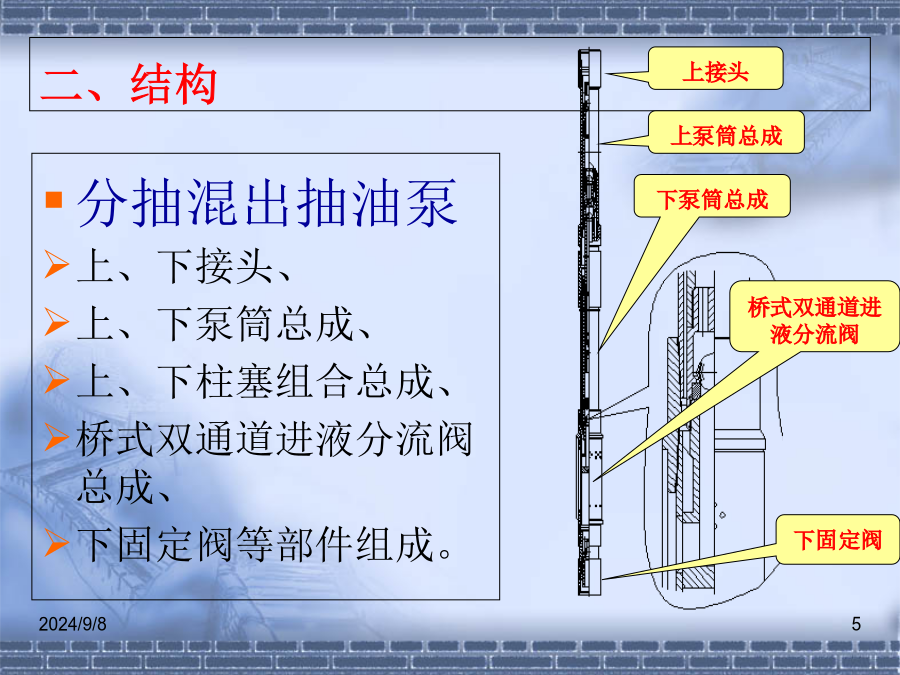 二、结构

分抽混出抽油泵

上、下接头、

上、下泵筒总成、

上、下柱塞组合总成、

桥式双通道进液分流阀总成、

下固定阀等部件组成。

上接头

上泵筒总成

下泵筒总成

桥式双通道进液分流阀

下固定阀

2024/9/8

5